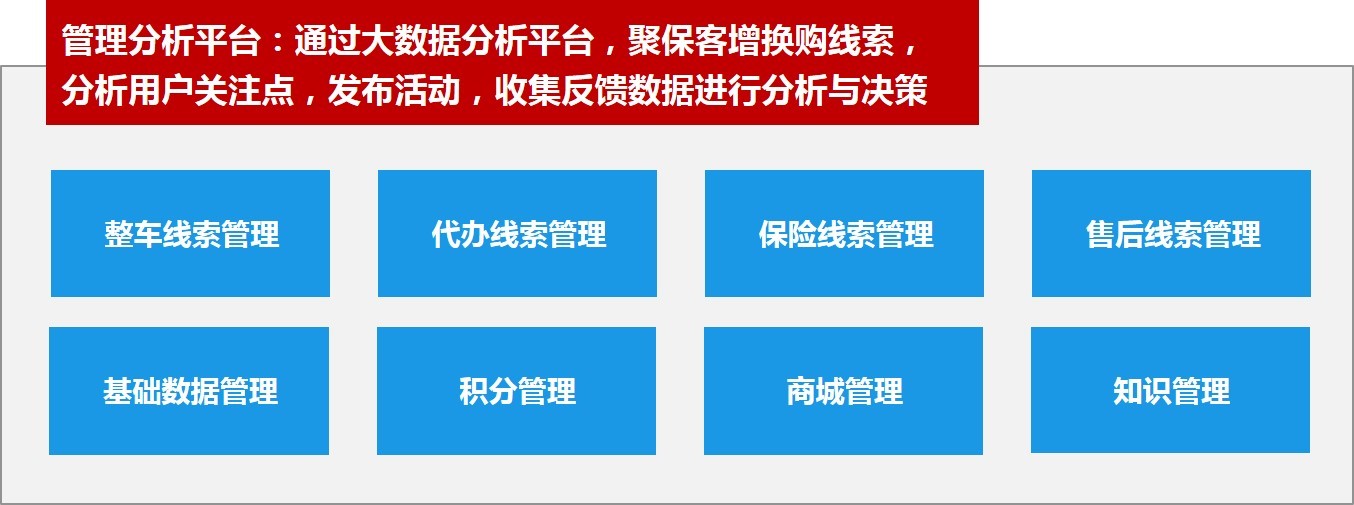 管理分析平台：通过大数据分析平台，聚保客增换购线索，分析用户关注点，发布活动，收集反馈数据进行分析与决策

整车线索管理

代办线索管理

保险线索管理

售后线索管理

基础数据管理

积分管理

商城管理

知识管理